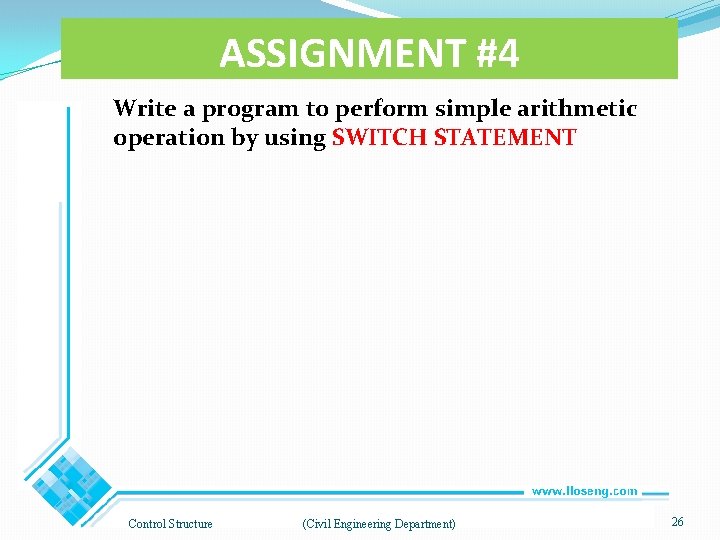 ASSIGNMENT #4

Write a program to perform simple arithmetic operation by using SWITCH STATEMENT

www.lloseng.com

Control Structure (Civil Engineering Department) 26